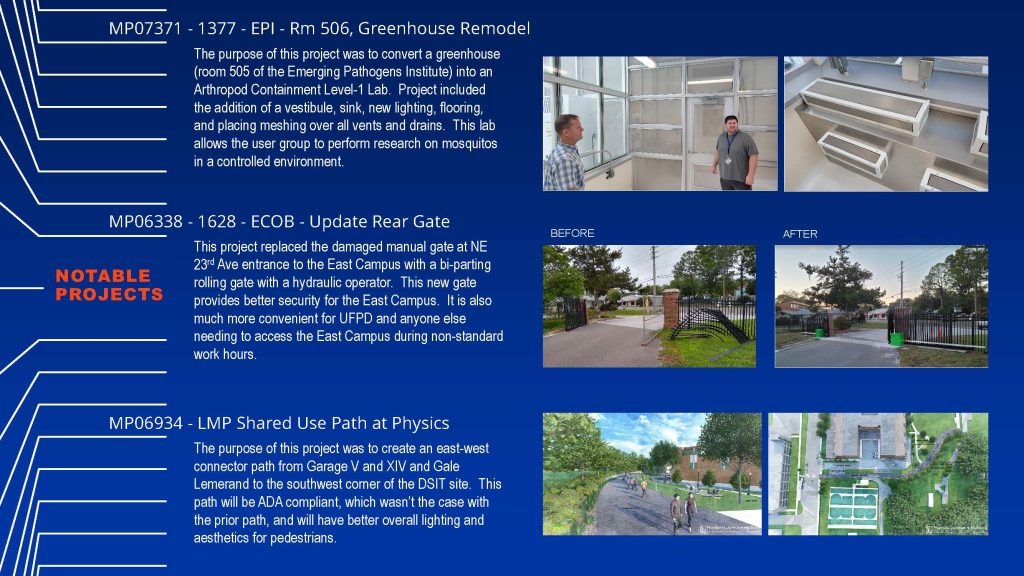 NOTABLE PROJECTS

MP07371 - 1377 - EPI - Rm 506, Greenhouse Remodel

The purpose of this project was to convert a greenhouse (room 505 of the Emerging Pathogens Institute) into an Arthropod Containment Level-1 Lab. Project included the addition of a vestibule, sink, new lighting, flooring, and placing meshing over all vents and drains. This lab allows the user group to perform research on mosquitos in a controlled environment.

MP06338 - 1628 - ECOB - Update Rear Gate

This project replaced the damaged manual gate at NE 23$^{rd}$ Ave entrance to the East Campus with a bi-parting rolling gate with a hydraulic operator. This new gate provides better security for the East Campus. It is also much more convenient for UFPD and anyone else needing to access the East Campus during non-standard work hours.

BEFORE

AFTER

MP06934 - LMP Shared Use Path at Physics

The purpose of this project was to create an east-west connector path from Garage V and XIV and Gale Lemerand to the southwest corner of the DSIT site. This path will be ADA compliant, which wasn't the case with the prior path, and will have better overall lighting and aesthetics for pedestrians.